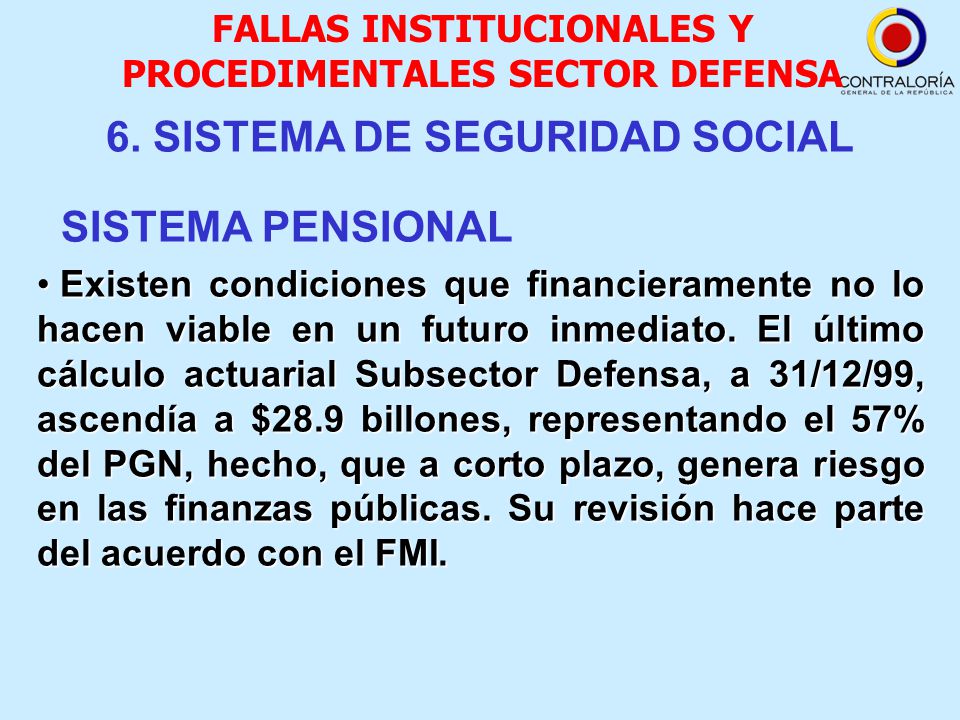 FALLAS INSTITUCIONALES Y PROCEDIMENTALES SECTOR DEFENSA

CONTRALORÍA
GENERAL DE LA REPÚBLICA

6. SISTEMA DE SEGURIDAD SOCIAL

SISTEMA PENSIONAL

• Existen condiciones que financieramente no lo hacen viable en un futuro inmediato. El último cálculo actuarial Subsector Defensa, a 31/12/99, ascendía a $28.9 billones, representando el 57% del PGN, hecho, que a corto plazo, genera riesgo en las finanzas públicas. Su revisión hace parte del acuerdo con el FMI.